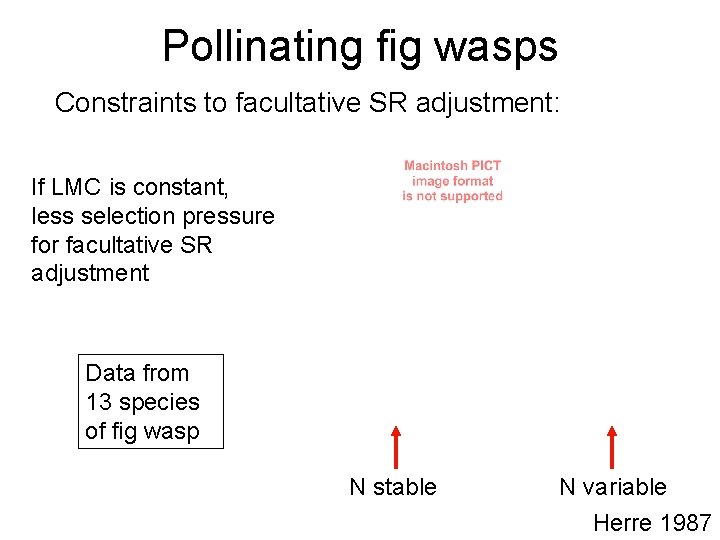 Pollinating fig wasps

Constraints to facultative SR adjustment:

If LMC is constant, less selection pressure for facultative SR adjustment

Macintosh PICT image format is not supported

Data from 13 species of fig wasp

N stable

N variable

Herre 1987